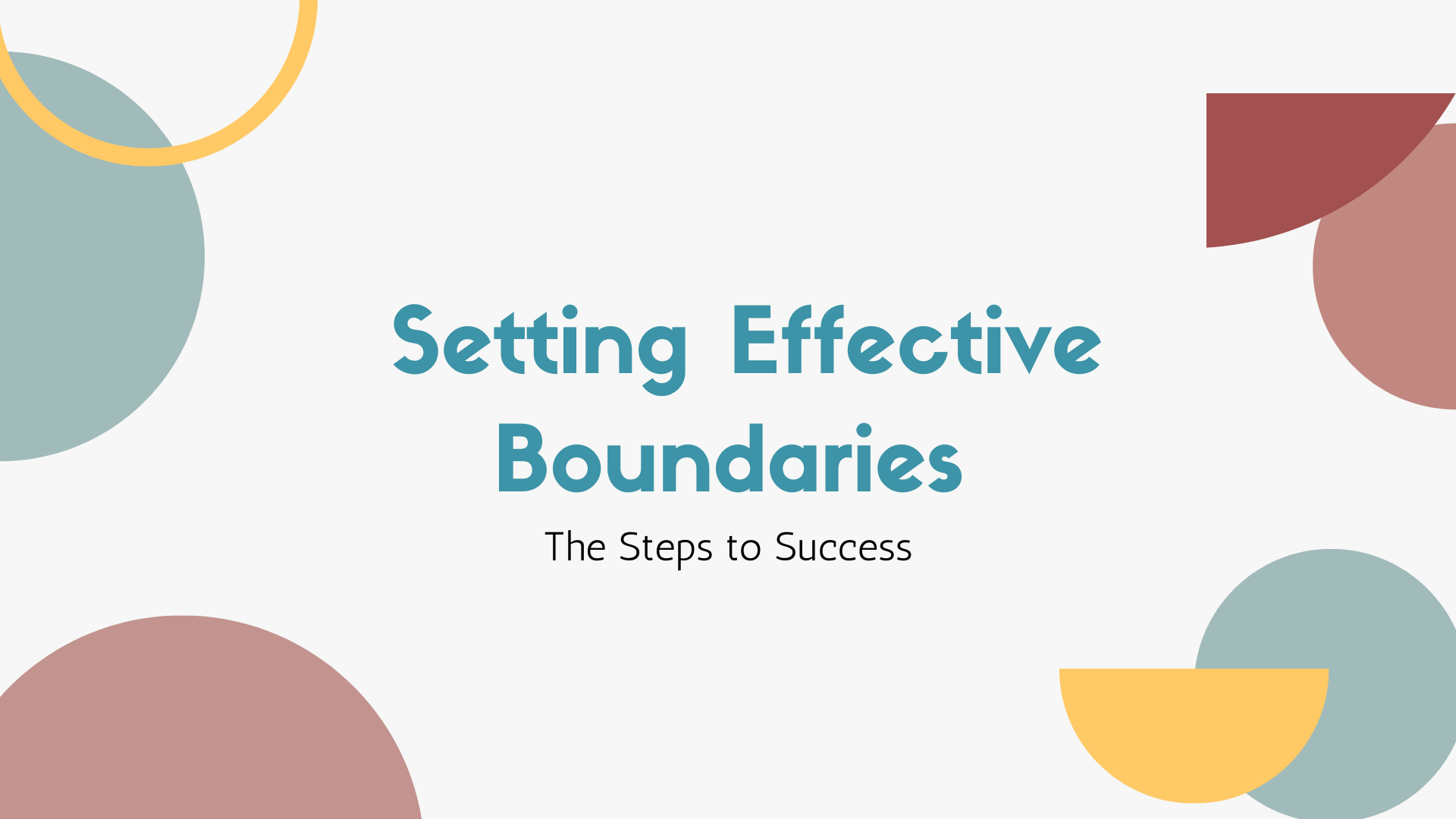 Setting Effective Boundaries

The Steps to Success